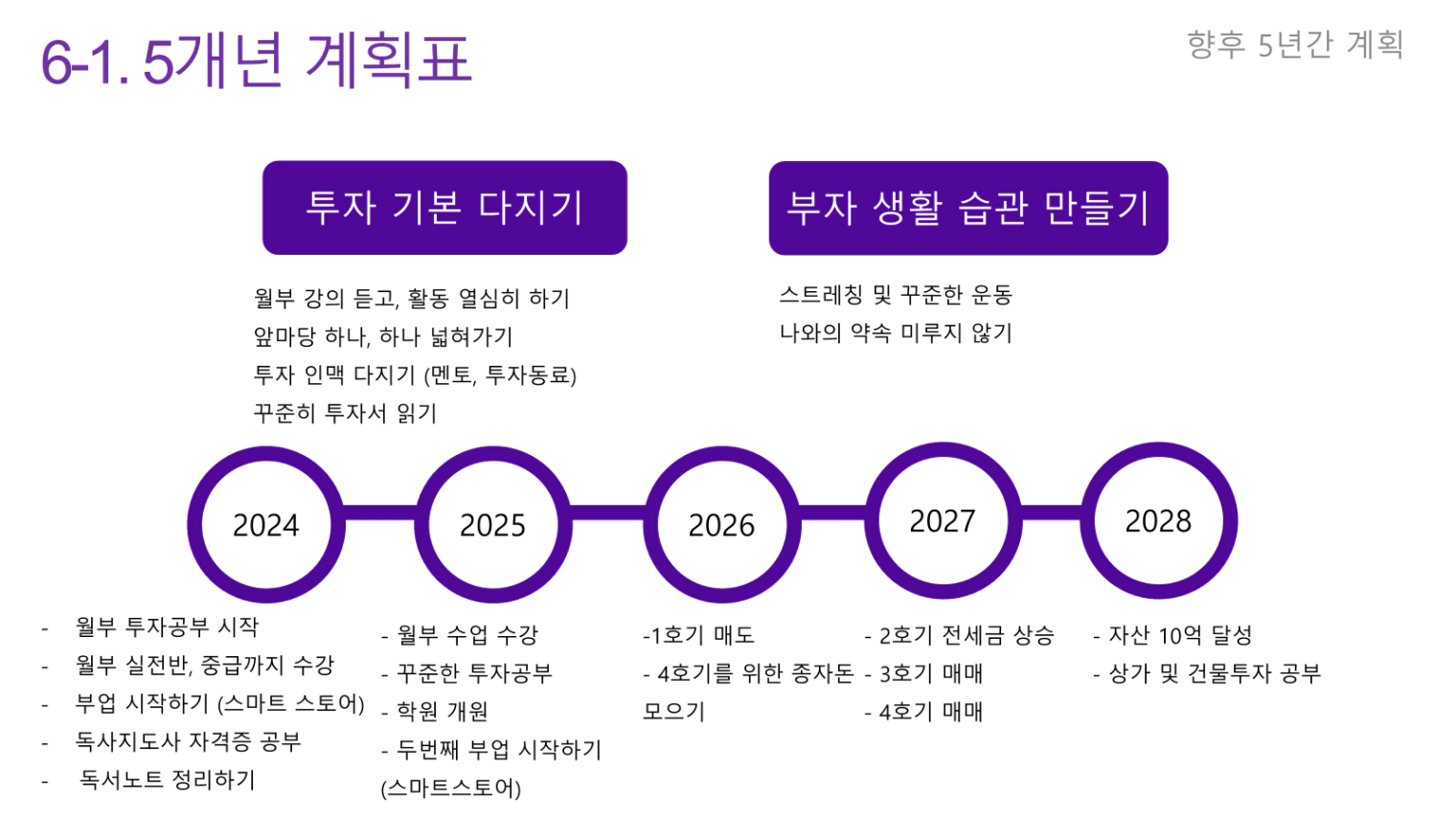 6-1. 5개년 계획표

향후 5년간 계획

투자 기본 다지기

월부 강의 듣고, 활동 열심히 하기
앞마당 하나, 하나 넓혀가기
투자 인맥 다지기 (멘토, 투자동료)
꾸준히 투자서 읽기

부자 생활 습관 만들기

스트레칭 및 꾸준한 운동
나와의 약속 미루지 않기

2024

2025

2026

2027

2028

- 월부 투자공부 시작
- 월부 실전반, 중급까지 수강
- 부업 시작하기 (스마트 스토어)
- 독사지도사 자격증 공부
- 독서노트 정리하기

- 월부 수업 수강
- 꾸준한 투자공부
- 학원 개원
- 두번째 부업 시작하기 (스마트스토어)

-1호기 매도
- 4호기를 위한 종자돈 모으기

- 2호기 전세금 상승
- 3호기 매매
- 4호기 매매

- 자산 10억 달성
- 상가 및 건물투자 공부